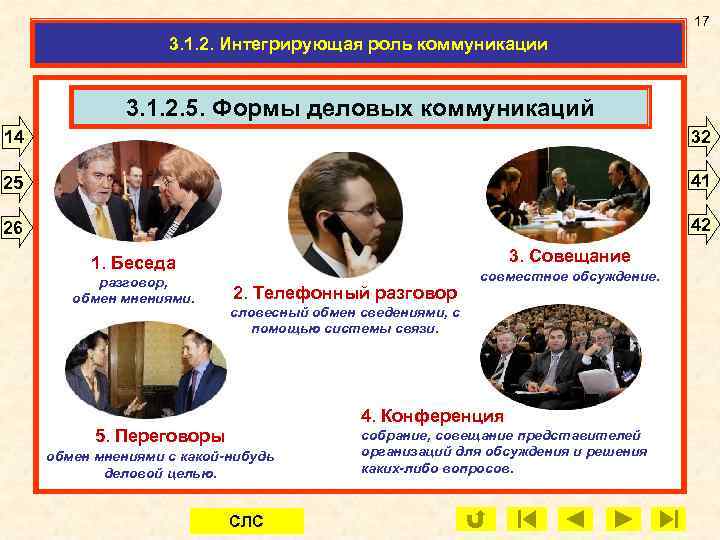 17

3.1.2. Интегрирующая роль коммуникации

3.1.2.5. Формы деловых коммуникаций

14

25

26

32

41

42

1. Беседа
разговор,
обмен мнениями.

2. Телефонный разговор
словесный обмен сведениями, с помощью системы связи.

3. Совещание
совместное обсуждение.

4. Конференция
собрание, совещание представителей организаций для обсуждения и решения каких-либо вопросов.

5. Переговоры
обмен мнениями с какой-нибудь деловой целью.

СЛС